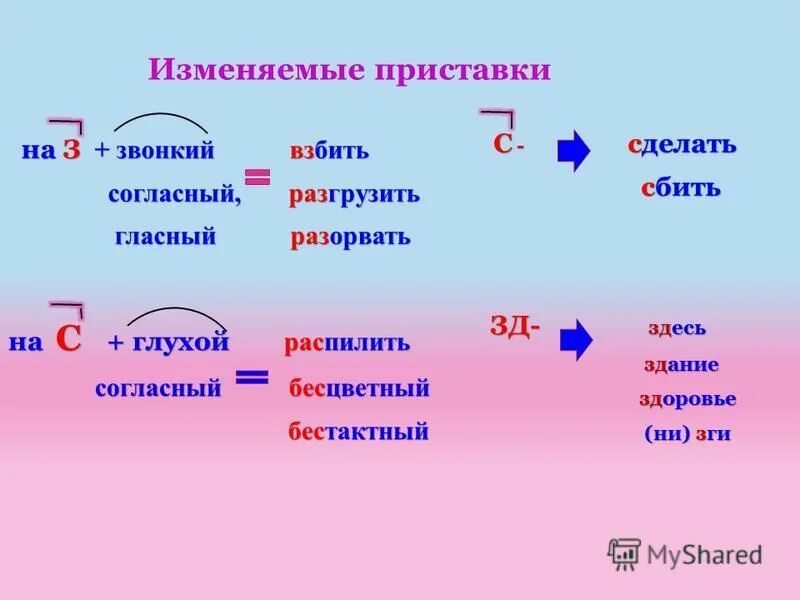 Изменяемые приставки

на з + звонкий согласный, гласный = взбить разгрузить разорвать

с- сделать сбить

на с + глухой согласный = распилить бесцветный бестактный

зд- здесь здание здоровье (ни) зги

MyShared